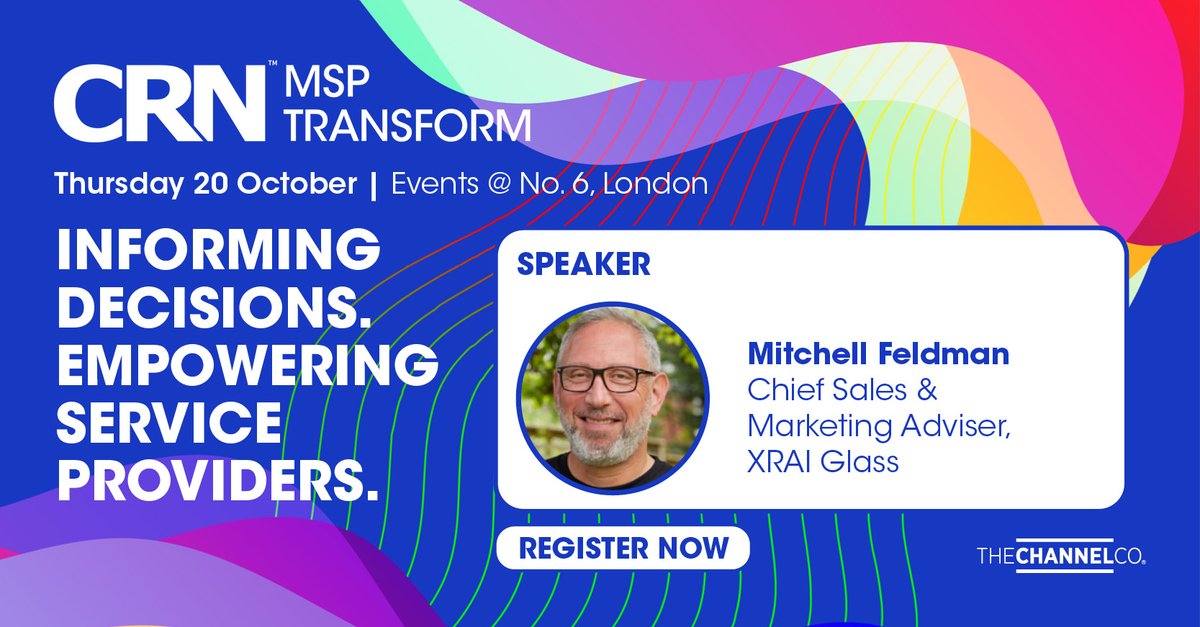 CRN™ MSP TRANSFORM

Thursday 20 October | Events @ No. 6, London

INFORMING DECISIONS. EMPOWERING SERVICE PROVIDERS.

SPEAKER

Mitchell Feldman
Chief Sales & Marketing Adviser, XRAI Glass

REGISTER NOW

THE CHANNEL CO.